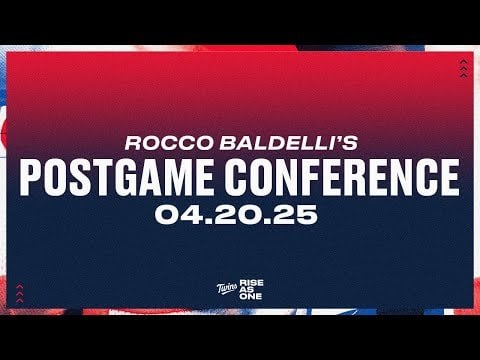 ROCCO BALDELLI'S
POSTGAME CONFERENCE
04.20.25

Twins RISE AS ONE